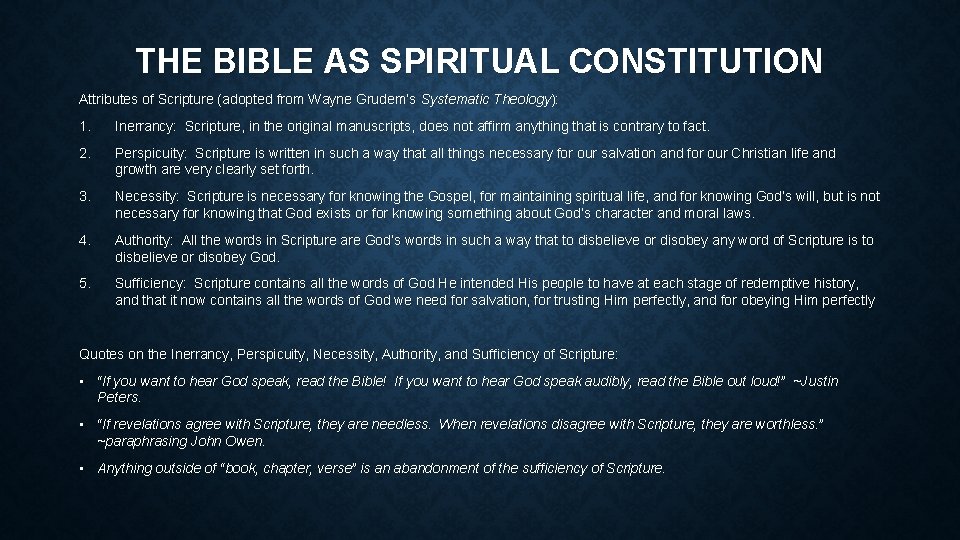 THE BIBLE AS SPIRITUAL CONSTITUTION

Attributes of Scripture (adopted from Wayne Grudem's Systematic Theology):

1. Inerrancy: Scripture, in the original manuscripts, does not affirm anything that is contrary to fact.

2. Perspicuity: Scripture is written in such a way that all things necessary for our salvation and for our Christian life and growth are very clearly set forth.

3. Necessity: Scripture is necessary for knowing the Gospel, for maintaining spiritual life, and for knowing God's will, but is not necessary for knowing that God exists or for knowing something about God's character and moral laws.

4. Authority: All the words in Scripture are God's words in such a way that to disbelieve or disobey any word of Scripture is to disbelieve or disobey God.

5. Sufficiency: Scripture contains all the words of God He intended His people to have at each stage of redemptive history, and that it now contains all the words of God we need for salvation, for trusting Him perfectly, and for obeying Him perfectly

Quotes on the Inerrancy, Perspicuity, Necessity, Authority, and Sufficiency of Scripture:

• "If you want to hear God speak, read the Bible! If you want to hear God speak audibly, read the Bible out loud!" ~Justin Peters.

• "If revelations agree with Scripture, they are needless. When revelations disagree with Scripture, they are worthless." ~paraphrasing John Owen.

• Anything outside of "book, chapter, verse" is an abandonment of the sufficiency of Scripture.